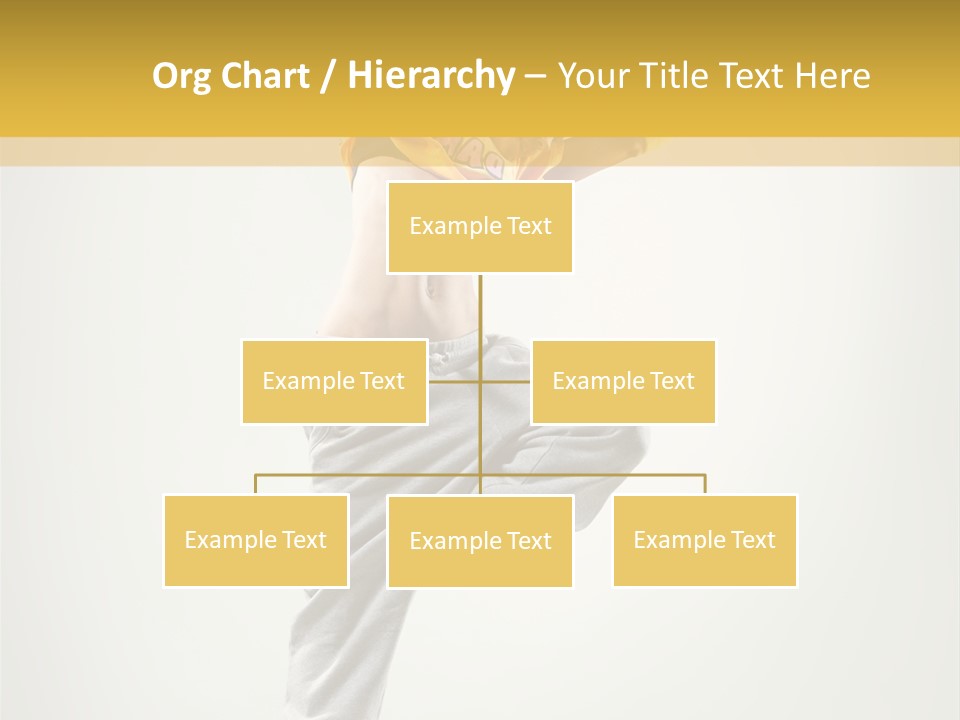 Org Chart / Hierarchy – Your Title Text Here

Example Text

Example Text

Example Text

Example Text

Example Text

Example Text